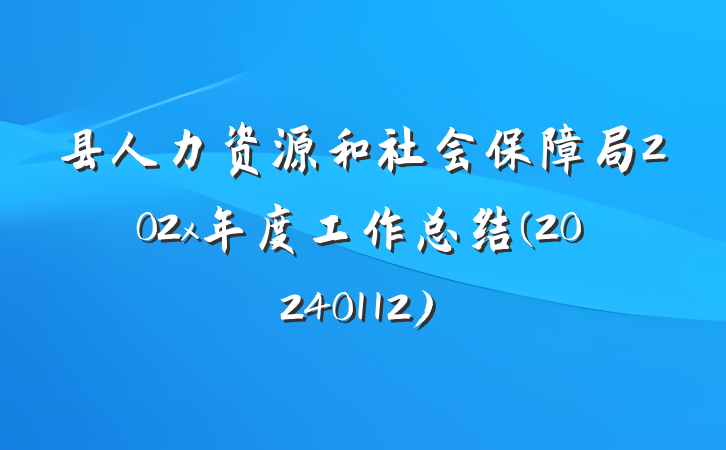 县人力资源和社会保障局202x年度工作总结(20240112)